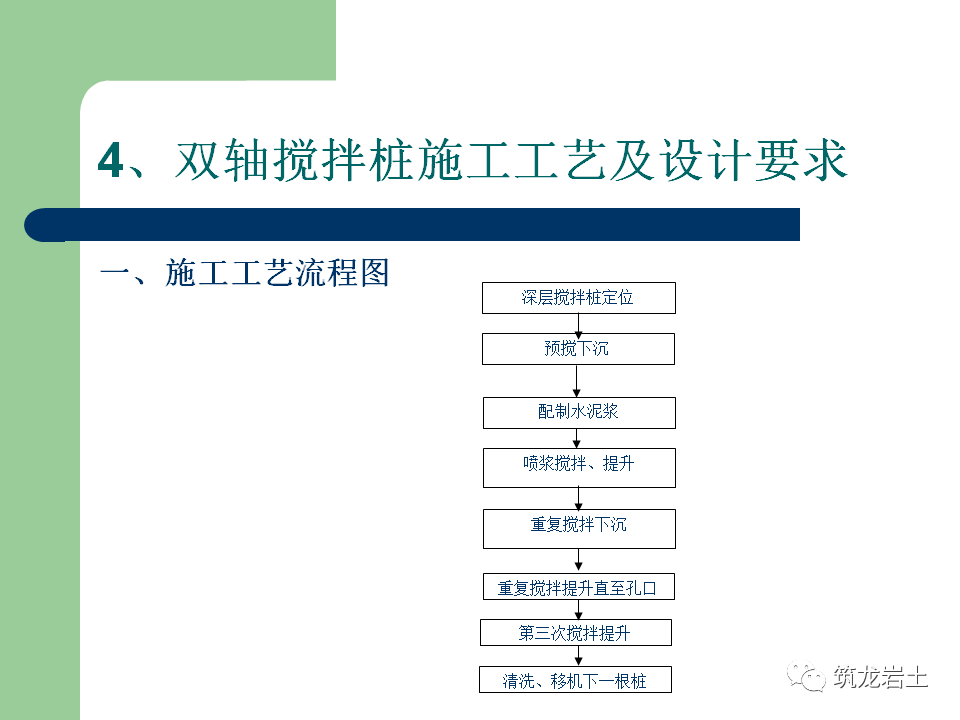 4、双轴搅拌桩施工工艺及设计要求

一、施工工艺流程图

深层搅拌桩定位

预搅下沉

配制水泥浆

喷浆搅拌、提升

重复搅拌下沉

重复搅拌提升直至孔口

第三次搅拌提升

清洗、移机下一根桩

筑龙岩土